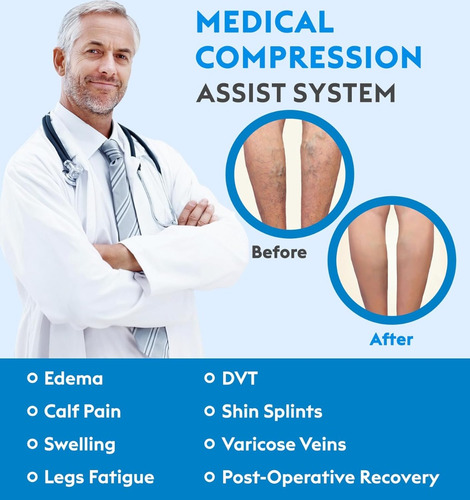 MEDICAL COMPRESSION
ASSIST SYSTEM

Before

After

Edema
Calf Pain
Swelling
Legs Fatigue

DVT
Shin Splints
Varicose Veins
Post-Operative Recovery